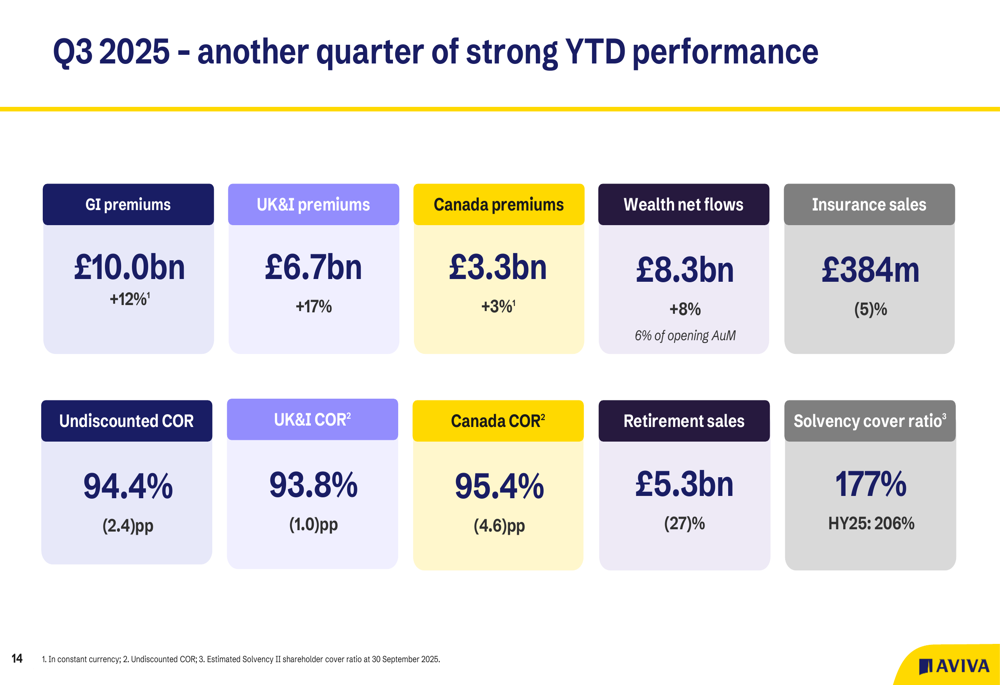 Q3 2025 – another quarter of strong YTD performance

GI premiums
£10.0bn
+12%$^1$

UK&I premiums
£6.7bn
+17%

Canada premiums
£3.3bn
+3%$^1$

Wealth net flows
£8.3bn
+8%
6% of opening AuM

Insurance sales
£384m
(5)%

Undiscounted COR
94.4%
(2.4)pp

UK&I COR$^2$
93.8%
(1.0)pp

Canada COR$^2$
95.4%
(4.6)pp

Retirement sales
£5.3bn
(27)%

Solvency cover ratio$^3$
177%
HY25: 206%

14

1. In constant currency; 2. Undiscounted COR; 3. Estimated Solvency II shareholder cover ratio at 30 September 2025.

AVIVA